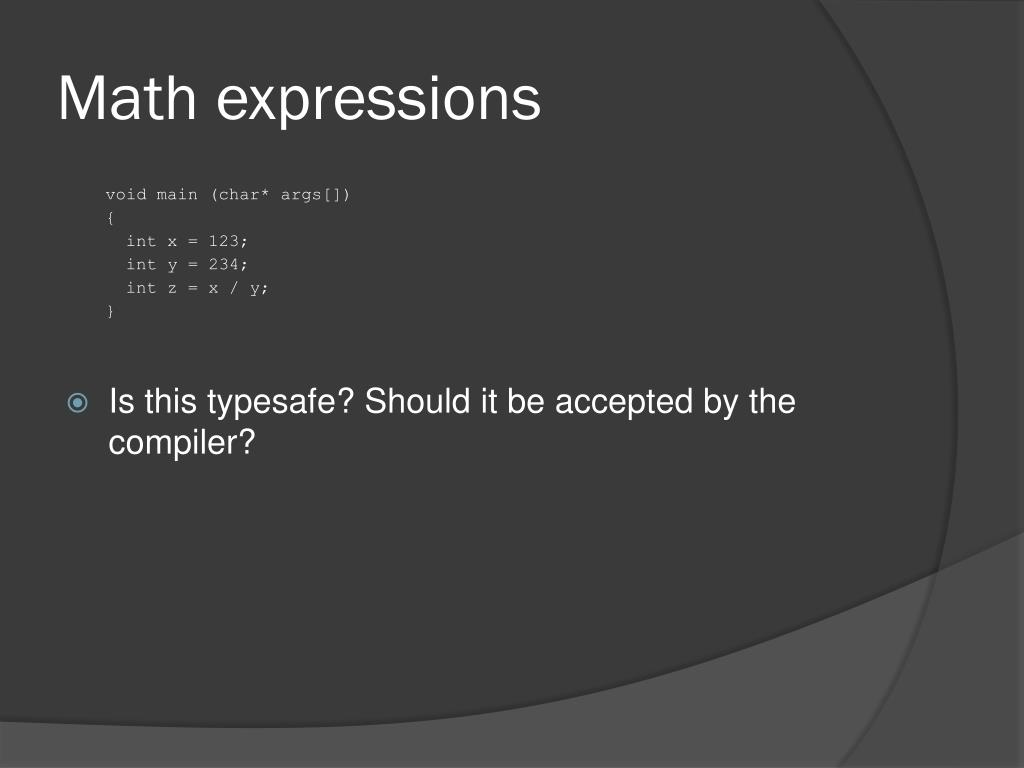 Math expressions

void main (char* args[])
{
  int x = 123;
  int y = 234;
  int z = x / y;
}

Is this typesafe? Should it be accepted by the compiler?